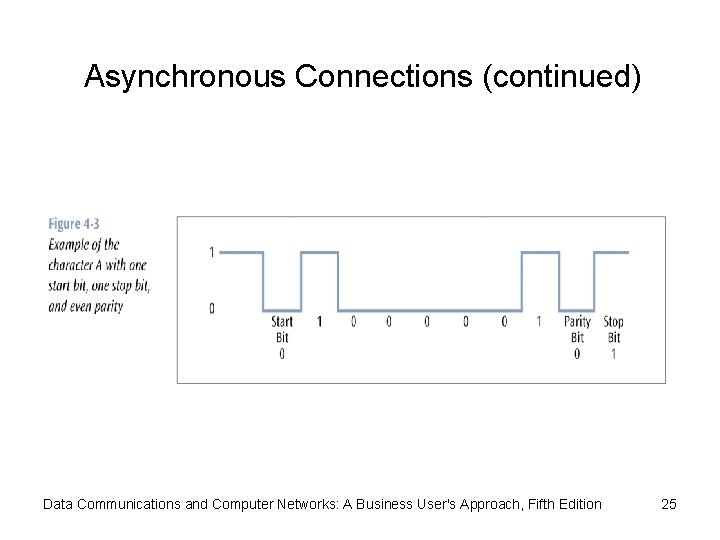 Asynchronous Connections (continued)

Figure 4-3
Example of the character A with one start bit, one stop bit, and even parity

1

0

Start Bit 0

1 0 0 0 0 0 1

Parity Bit 0

Stop Bit 1

Data Communications and Computer Networks: A Business User's Approach, Fifth Edition

25